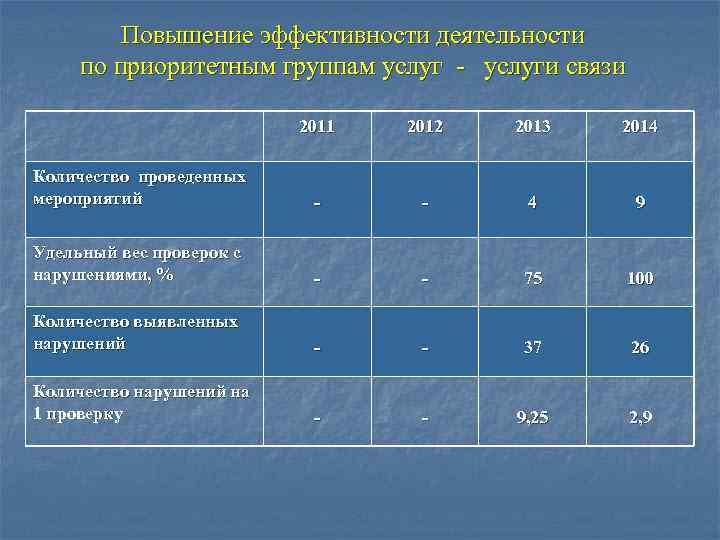 Повышение эффективности деятельности по приоритетным группам услуг - услуги связи

| | 2011 | 2012 | 2013 | 2014 |
|---|---|---|---|---|
| Количество проведенных мероприятий | - | - | 4 | 9 |
| Удельный вес проверок с нарушениями, % | - | - | 75 | 100 |
| Количество выявленных нарушений | - | - | 37 | 26 |
| Количество нарушений на 1 проверку | - | - | 9,25 | 2,9 |